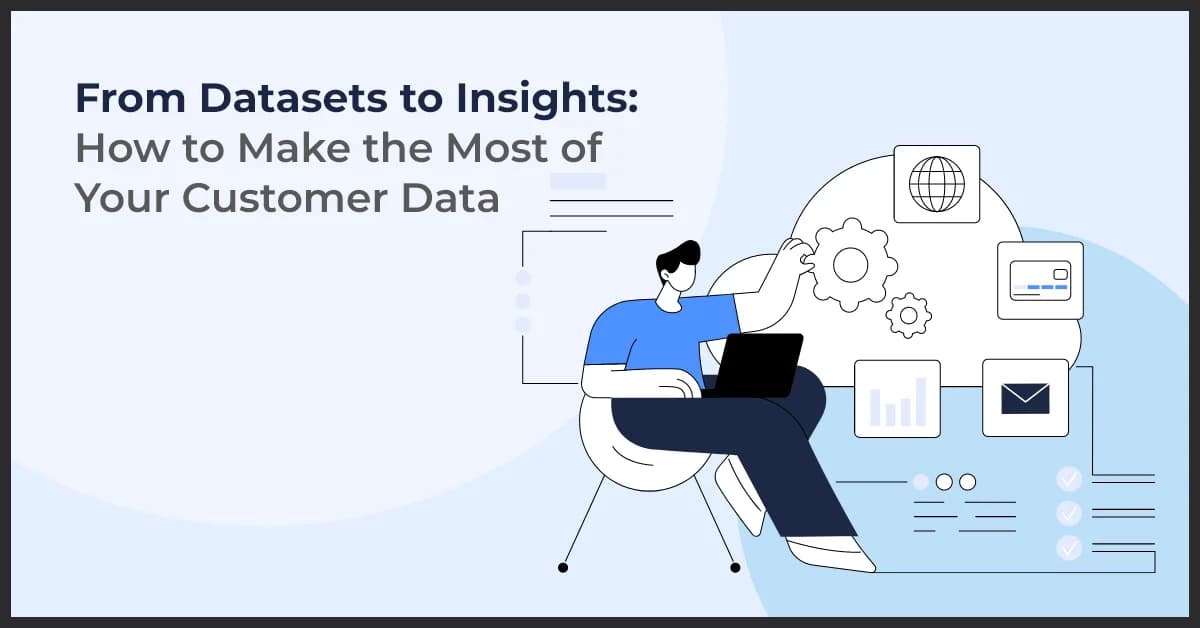 From Datasets to Insights:
How to Make the Most of Your Customer Data